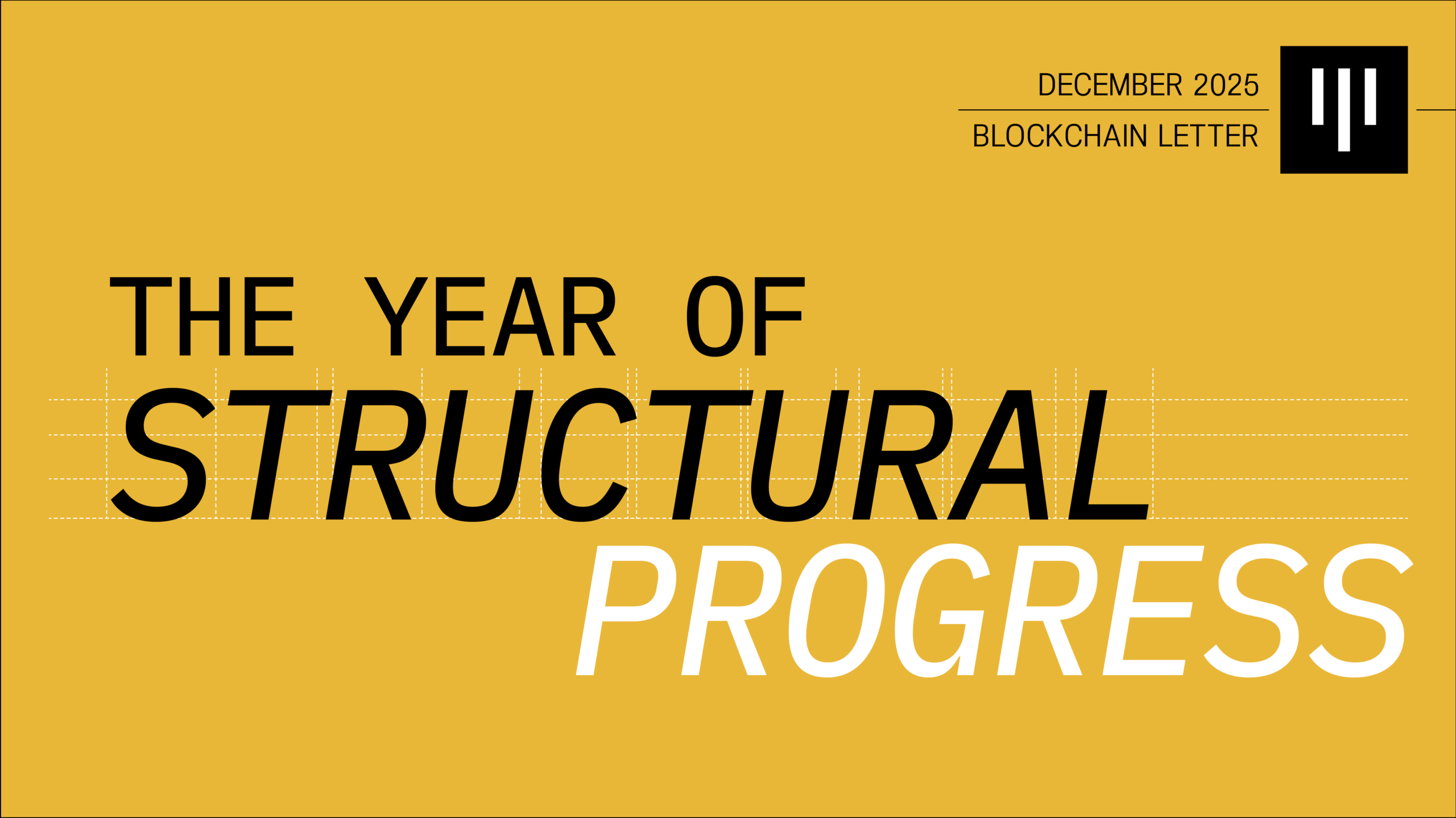 DECEMBER 2025
BLOCKCHAIN LETTER

THE YEAR OF
STRUCTURAL
PROGRESS